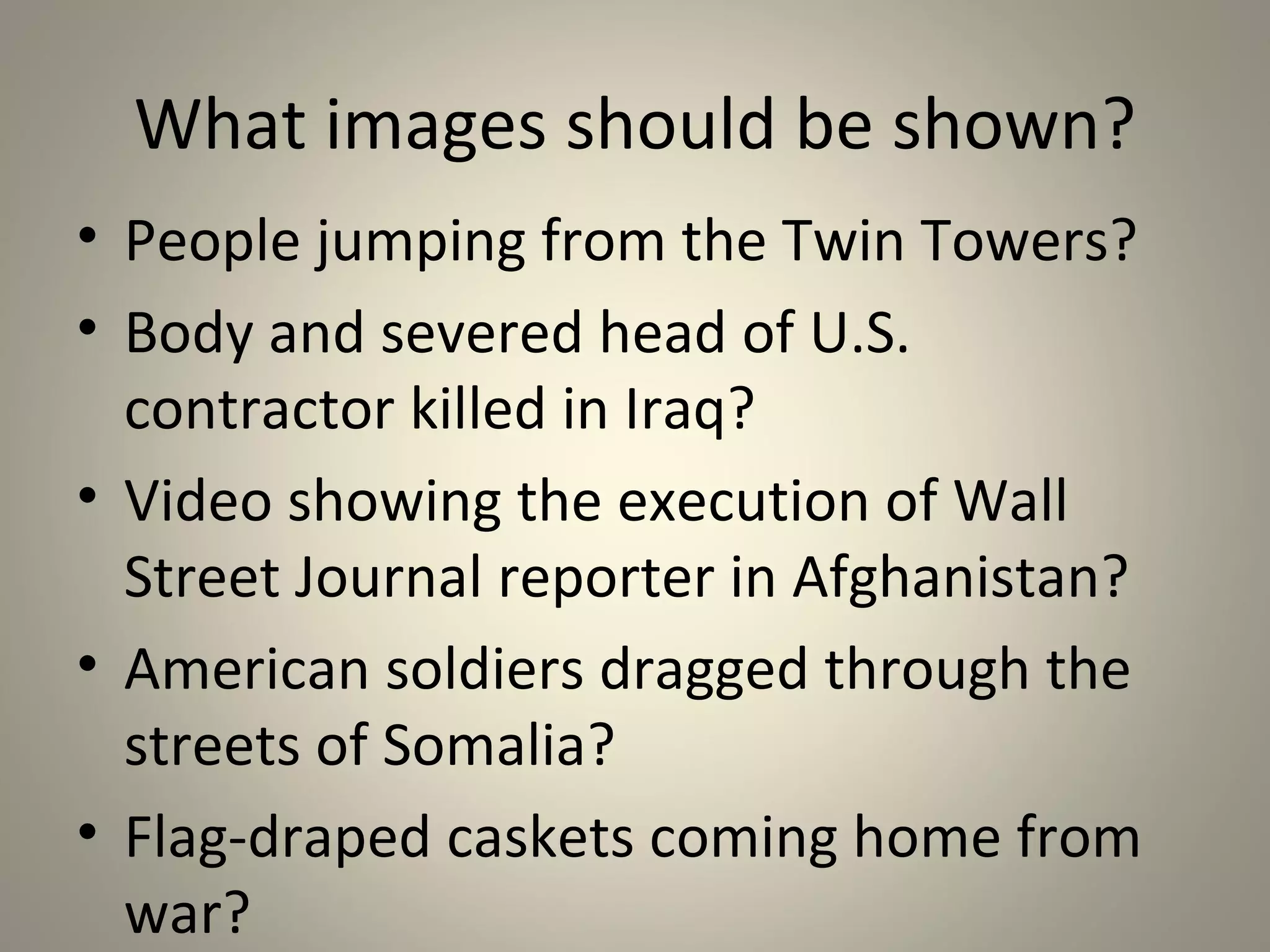 What images should be shown?

• People jumping from the Twin Towers?
• Body and severed head of U.S. contractor killed in Iraq?
• Video showing the execution of Wall Street Journal reporter in Afghanistan?
• American soldiers dragged through the streets of Somalia?
• Flag-draped caskets coming home from war?